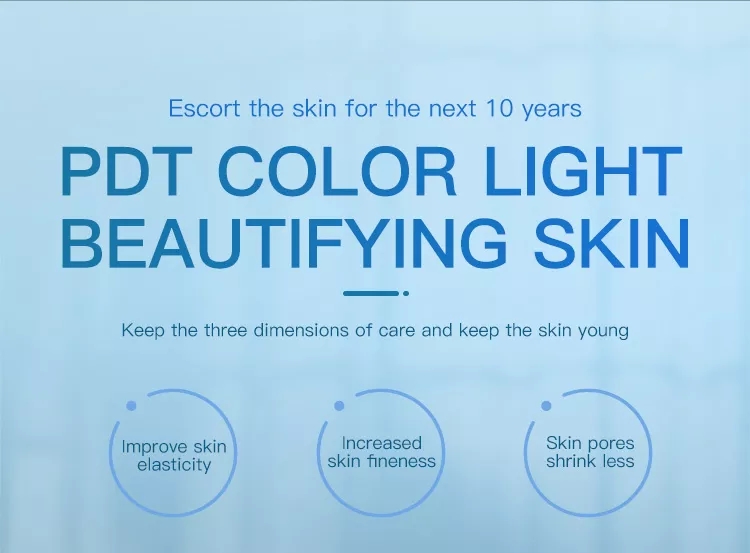 Escort the skin for the next 10 years

PDT COLOR LIGHT BEAUTIFYING SKIN

Keep the three dimensions of care and keep the skin young

Improve skin elasticity

Increased skin fineness

Skin pores shrink less